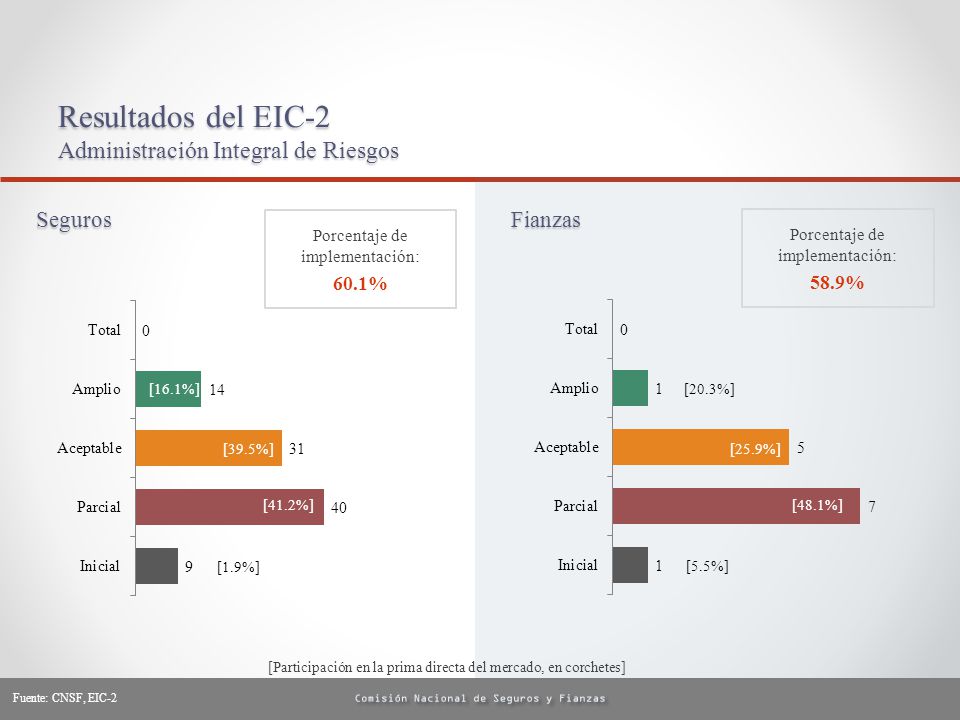 Resultados del EIC-2
Administración Integral de Riesgos

Seguros

Porcentaje de implementación:
60.1%

Total 0
Amplio [16.1%] 14
Aceptable [39.5%] 31
Parcial [41.2%] 40
Inicial 9 [1.9%]

Fianzas

Porcentaje de implementación:
58.9%

Total 0
Amplio 1 [20.3%]
Aceptable [25.9%] 5
Parcial [48.1%] 7
Inicial 1 [5.5%]

[Participación en la prima directa del mercado, en corchetes]

Fuente: CNSF, EIC-2

Comisión Nacional de Seguros y Fianzas